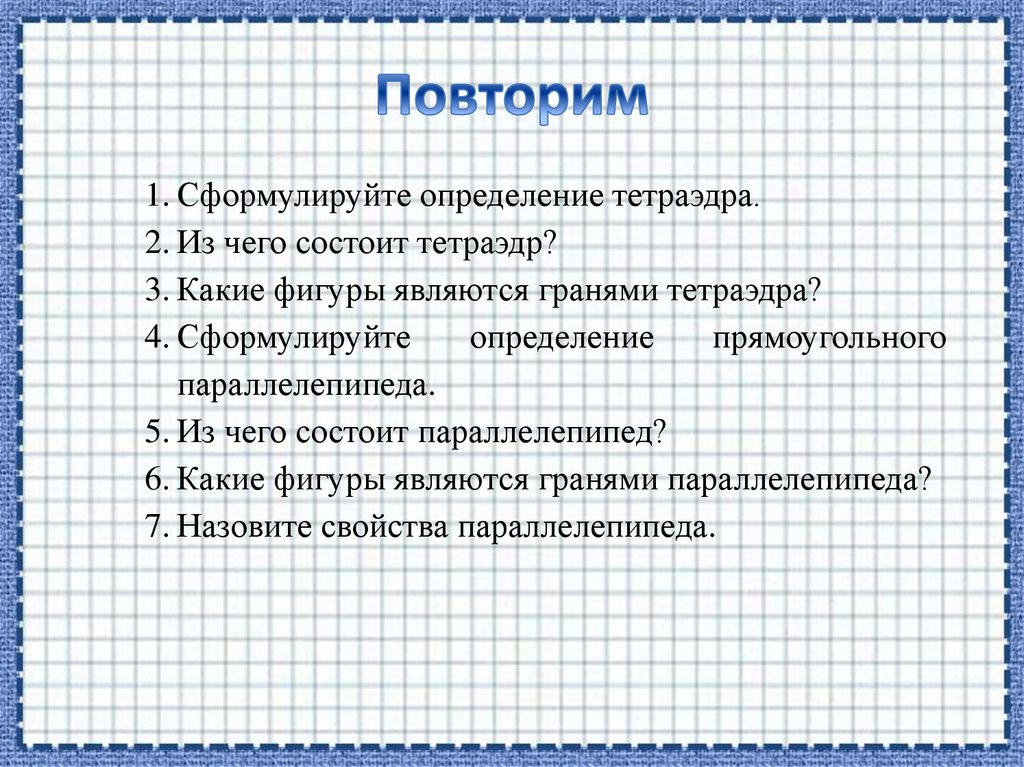 Повторим

1. Сформулируйте определение тетраэдра.
2. Из чего состоит тетраэдр?
3. Какие фигуры являются гранями тетраэдра?
4. Сформулируйте определение прямоугольного параллелепипеда.
5. Из чего состоит параллелепипед?
6. Какие фигуры являются гранями параллелепипеда?
7. Назовите свойства параллелепипеда.